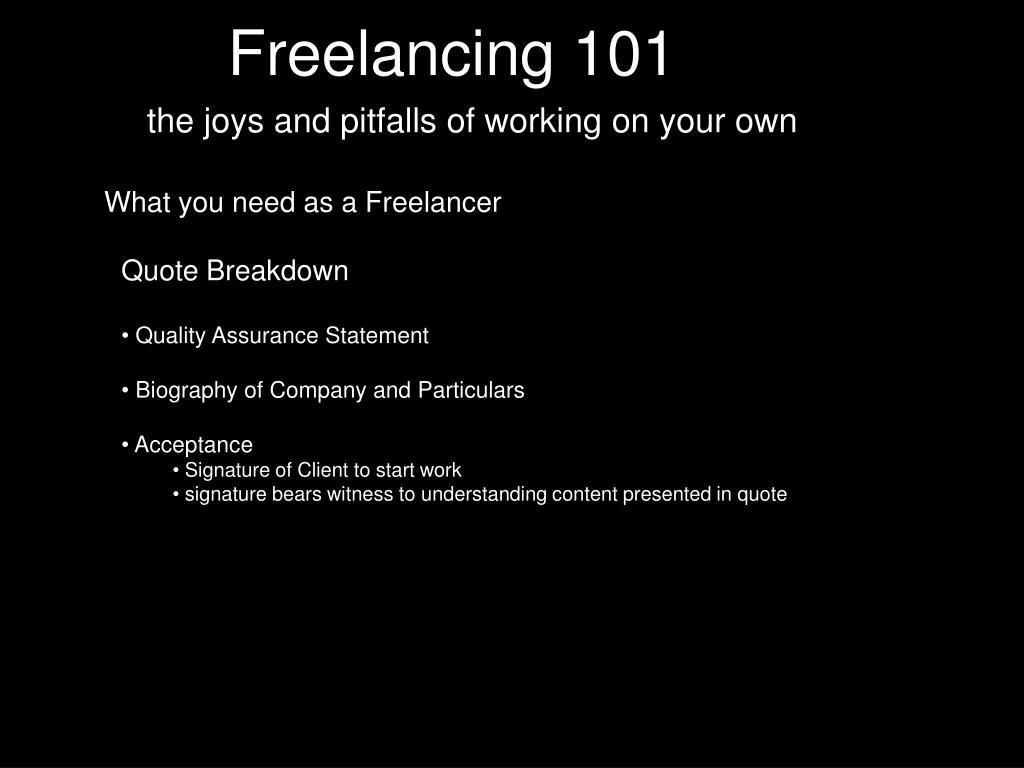 Freelancing 101

the joys and pitfalls of working on your own

What you need as a Freelancer

Quote Breakdown

• Quality Assurance Statement

• Biography of Company and Particulars

• Acceptance
• Signature of Client to start work
• signature bears witness to understanding content presented in quote